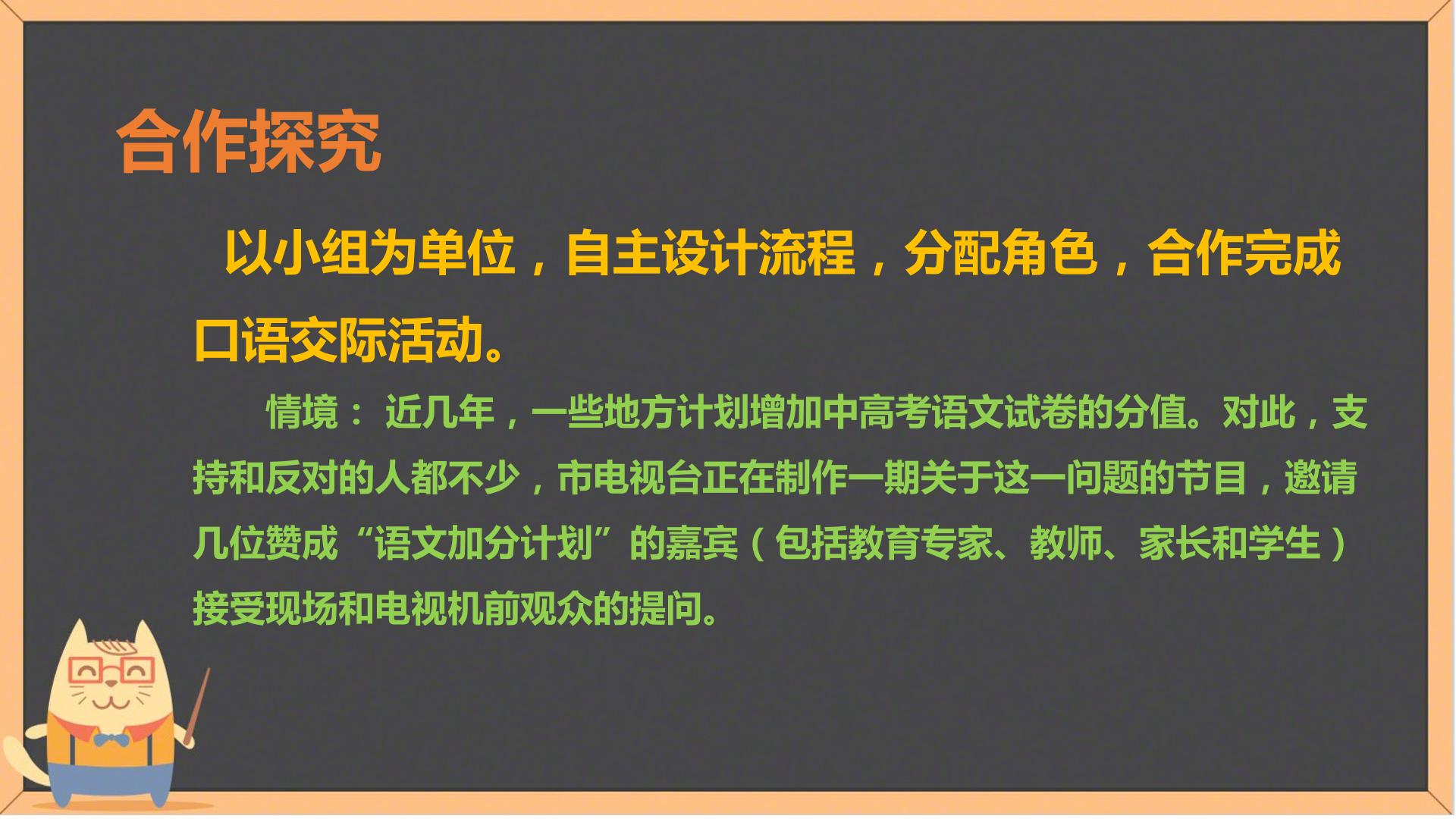 合作探究

以小组为单位，自主设计流程，分配角色，合作完成口语交际活动。

情境：近几年，一些地方计划增加中高考语文试卷的分值。对此，支持和反对的人都不少，市电视台正在制作一期关于这一问题的节目，邀请几位赞成“语文加分计划”的嘉宾（包括教育专家、教师、家长和学生）接受现场和电视机前观众的提问。